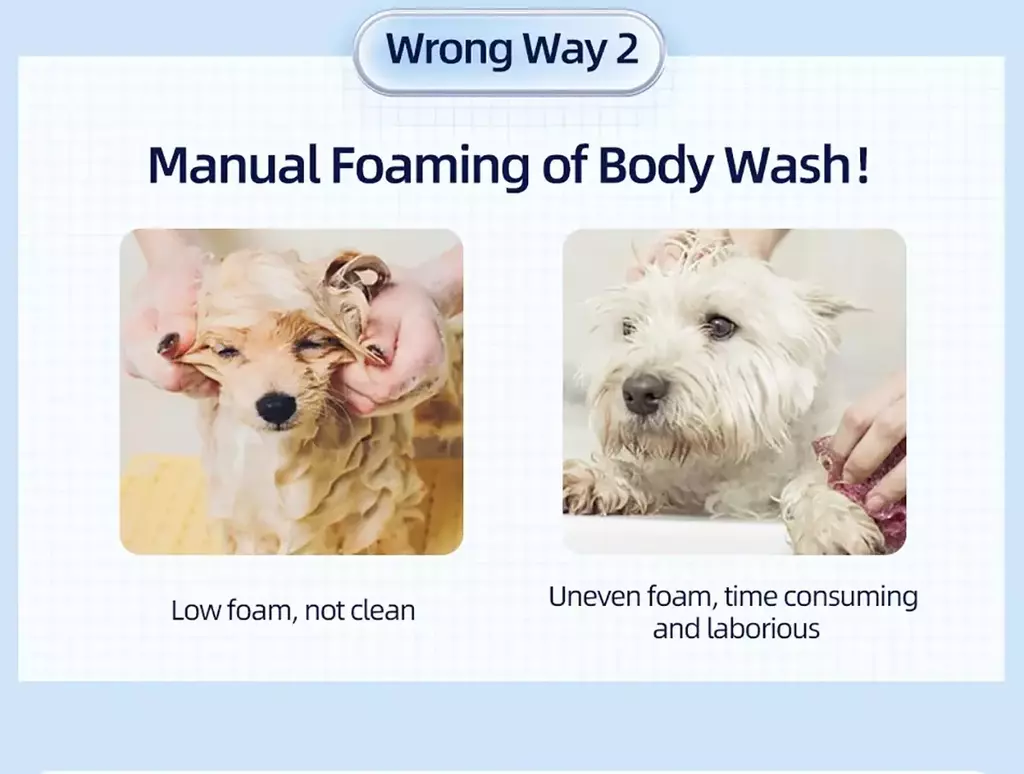 Wrong Way 2

Manual Foaming of Body Wash!

Low foam, not clean

Uneven foam, time consuming and laborious